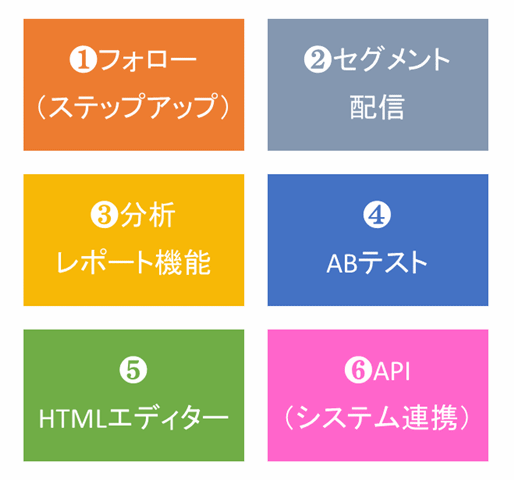 ❶フォロー
（ステップアップ）

❷セグメント
配信

❸分析
レポート機能

❹
ABテスト

❺
HTMLエディター

❻API
（システム連携）